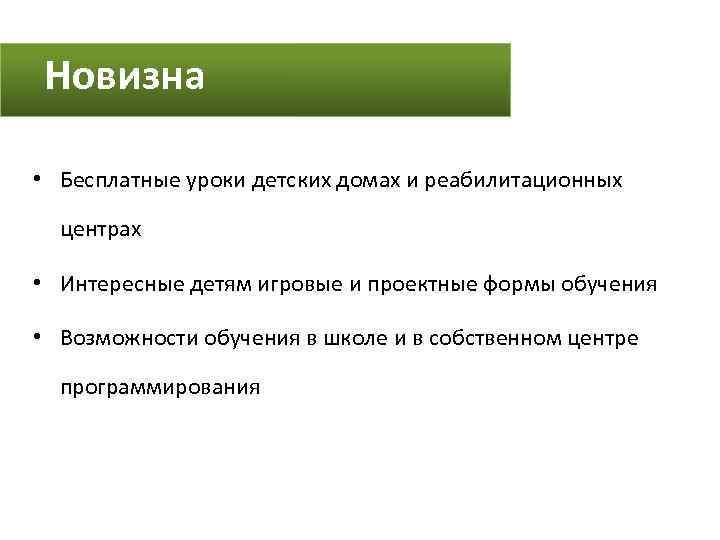 Новизна

• Бесплатные уроки детских домах и реабилитационных центрах

• Интересные детям игровые и проектные формы обучения

• Возможности обучения в школе и в собственном центре программирования